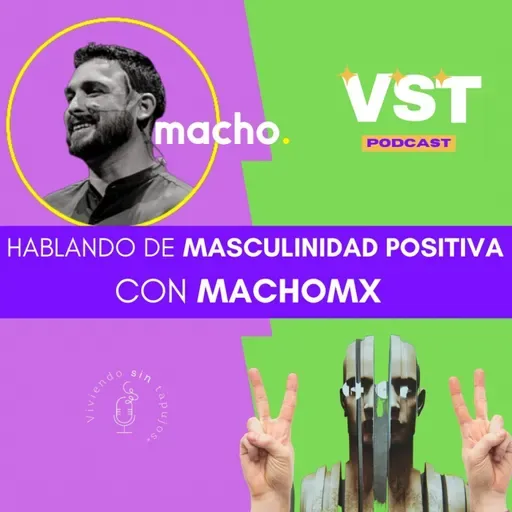 macho.

VST
PODCAST

HABLANDO DE MASCULINIDAD POSITIVA
CON MACHOMX

Viviendo sin tapujos